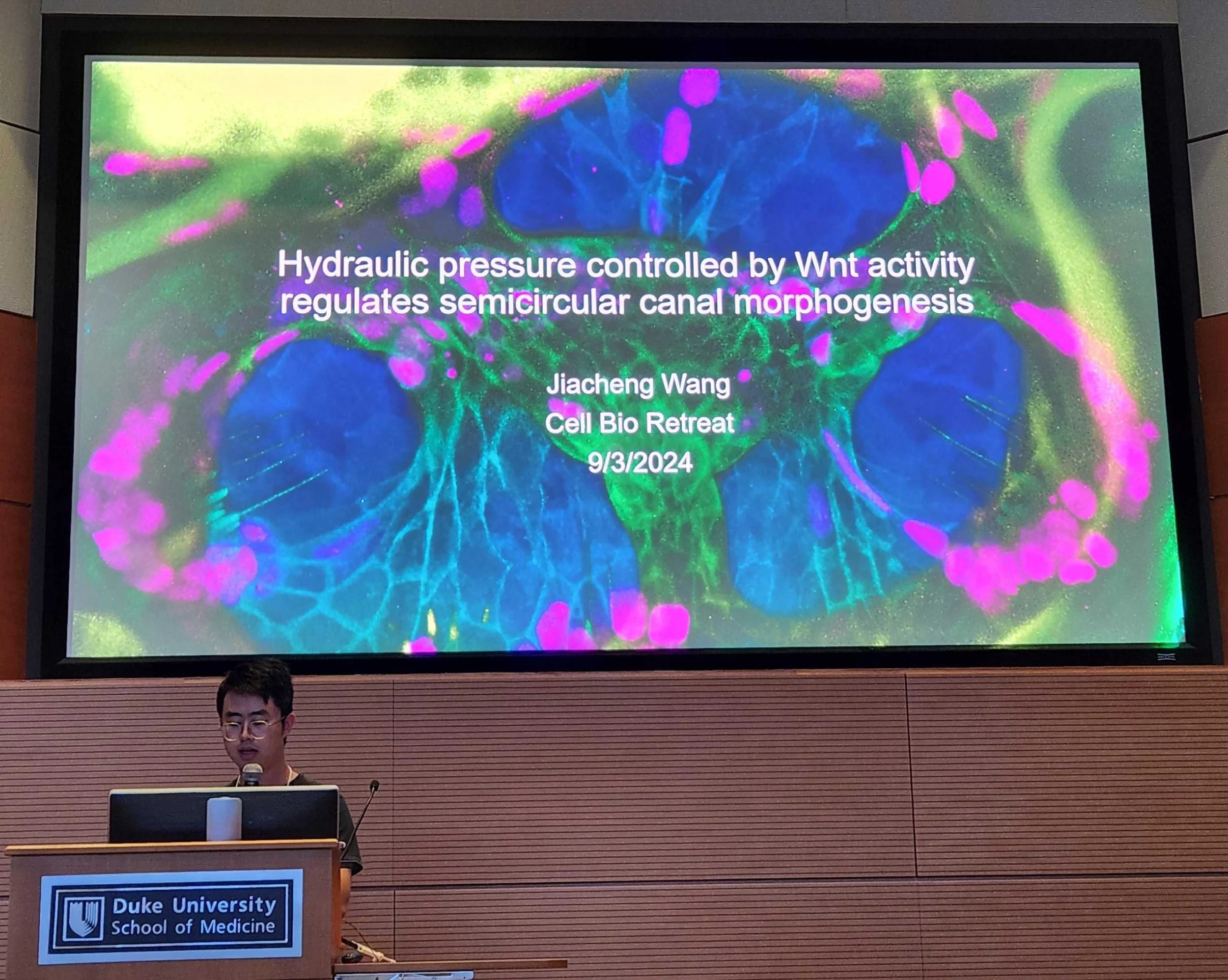 Hydraulic pressure controlled by Wnt activity regulates semicircular canal morphogenesis

Jiacheng Wang
Cell Bio Retreat
9/3/2024

Duke University
School of Medicine